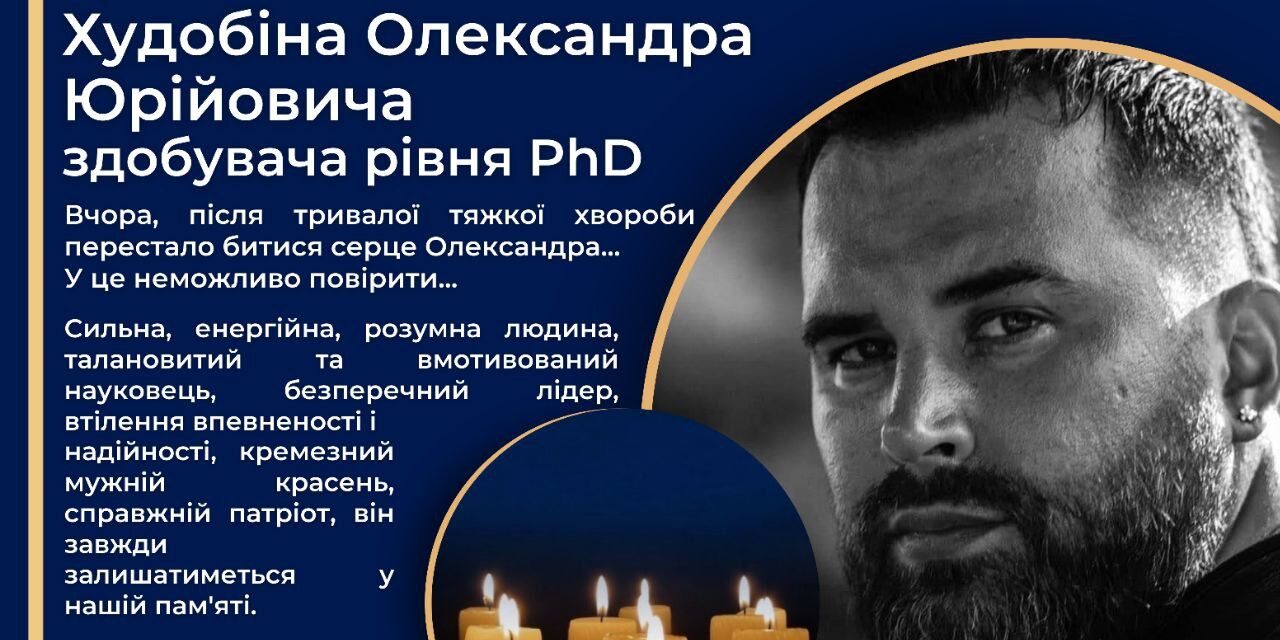 Худобіна Олександра Юрійовича
здобувача рівня PhD

Вчора, після тривалої тяжкої хвороби перестало битися серце Олександра... У це неможливо повірити...

Сильна, енергійна, розумна людина, талановитий та вмотивований науковець, безперечний лідер, втілення впевненості і надійності, кремезний мужній красень, справжній патріот, він завжди залишатиметься у нашій пам'яті.